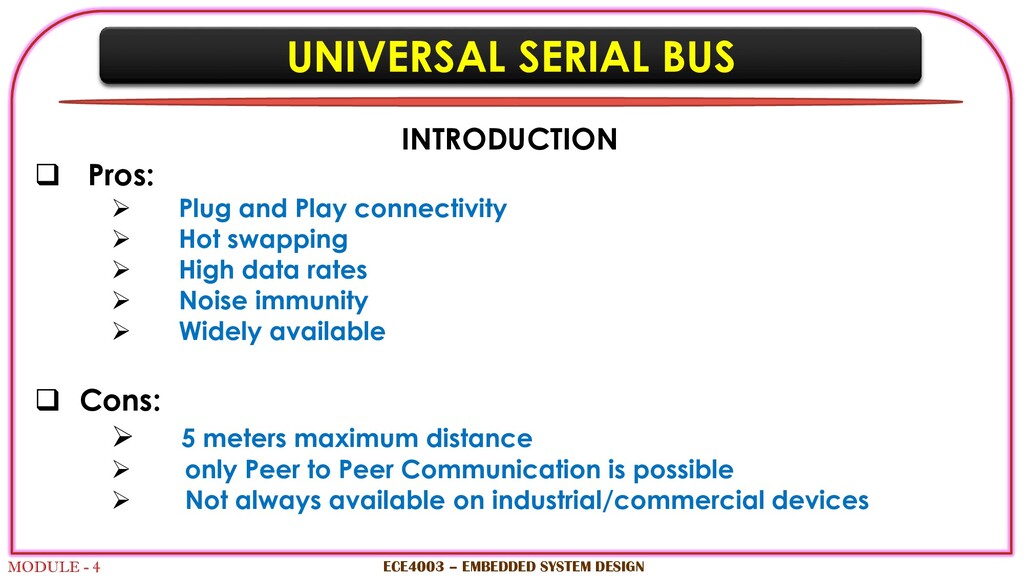 UNIVERSAL SERIAL BUS

INTRODUCTION

❑ Pros:

➢ Plug and Play connectivity
➢ Hot swapping
➢ High data rates
➢ Noise immunity
➢ Widely available

❑ Cons:

➢ 5 meters maximum distance
➢ only Peer to Peer Communication is possible
➢ Not always available on industrial/commercial devices

MODULE - 4

ECE4003 – EMBEDDED SYSTEM DESIGN